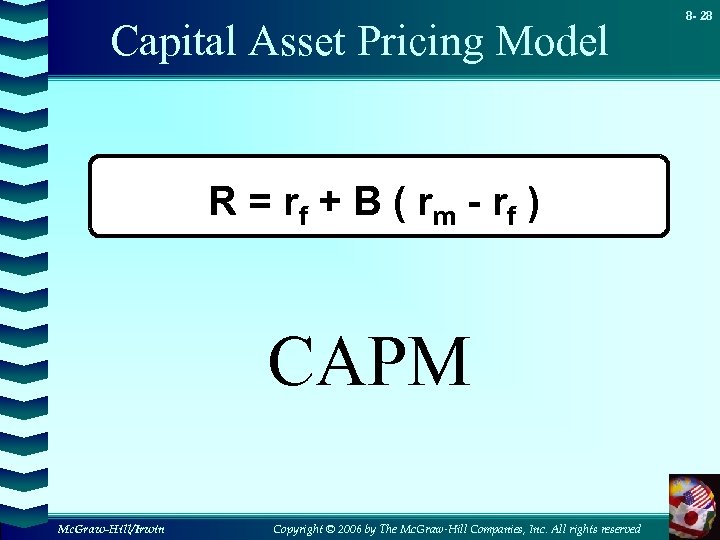 8- 28

Capital Asset Pricing Model

$R = r_f + B ( r_m - r_f )$

CAPM

McGraw-Hill/Irwin

Copyright © 2006 by The McGraw-Hill Companies, Inc. All rights reserved